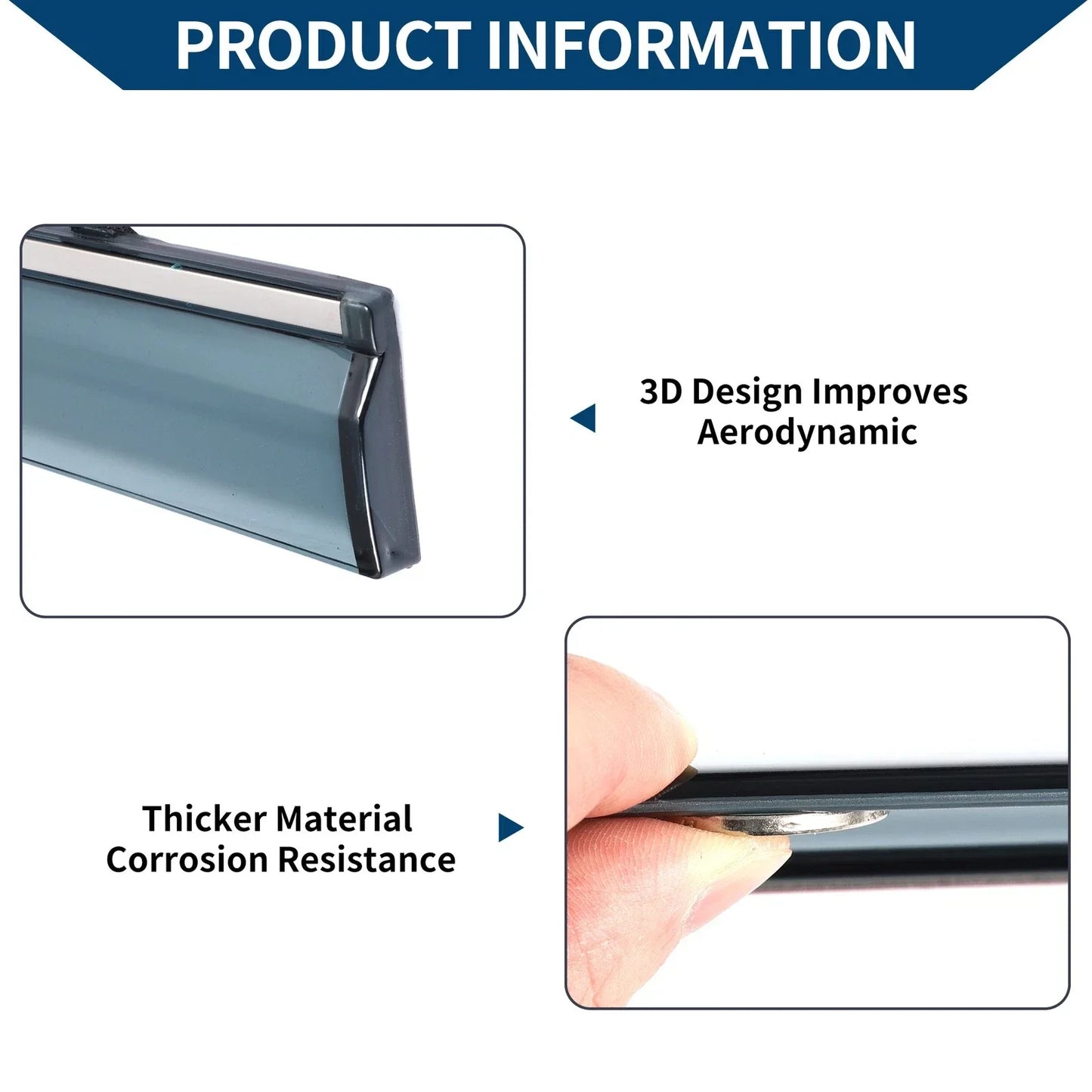 PRODUCT INFORMATION

3D Design Improves Aerodynamic

Thicker Material Corrosion Resistance